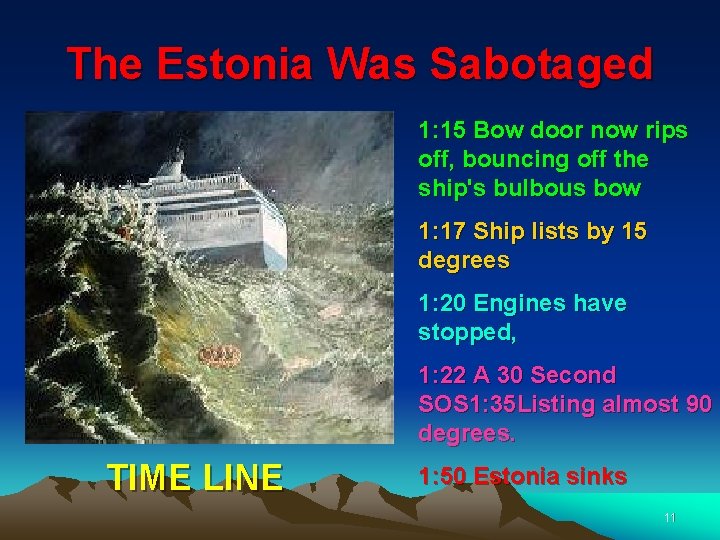 The Estonia Was Sabotaged

TIME LINE

1:15 Bow door now rips off, bouncing off the ship's bulbous bow

1:17 Ship lists by 15 degrees

1:20 Engines have stopped,

1:22 A 30 Second SOS1:35Listing almost 90 degrees.

1:50 Estonia sinks

11